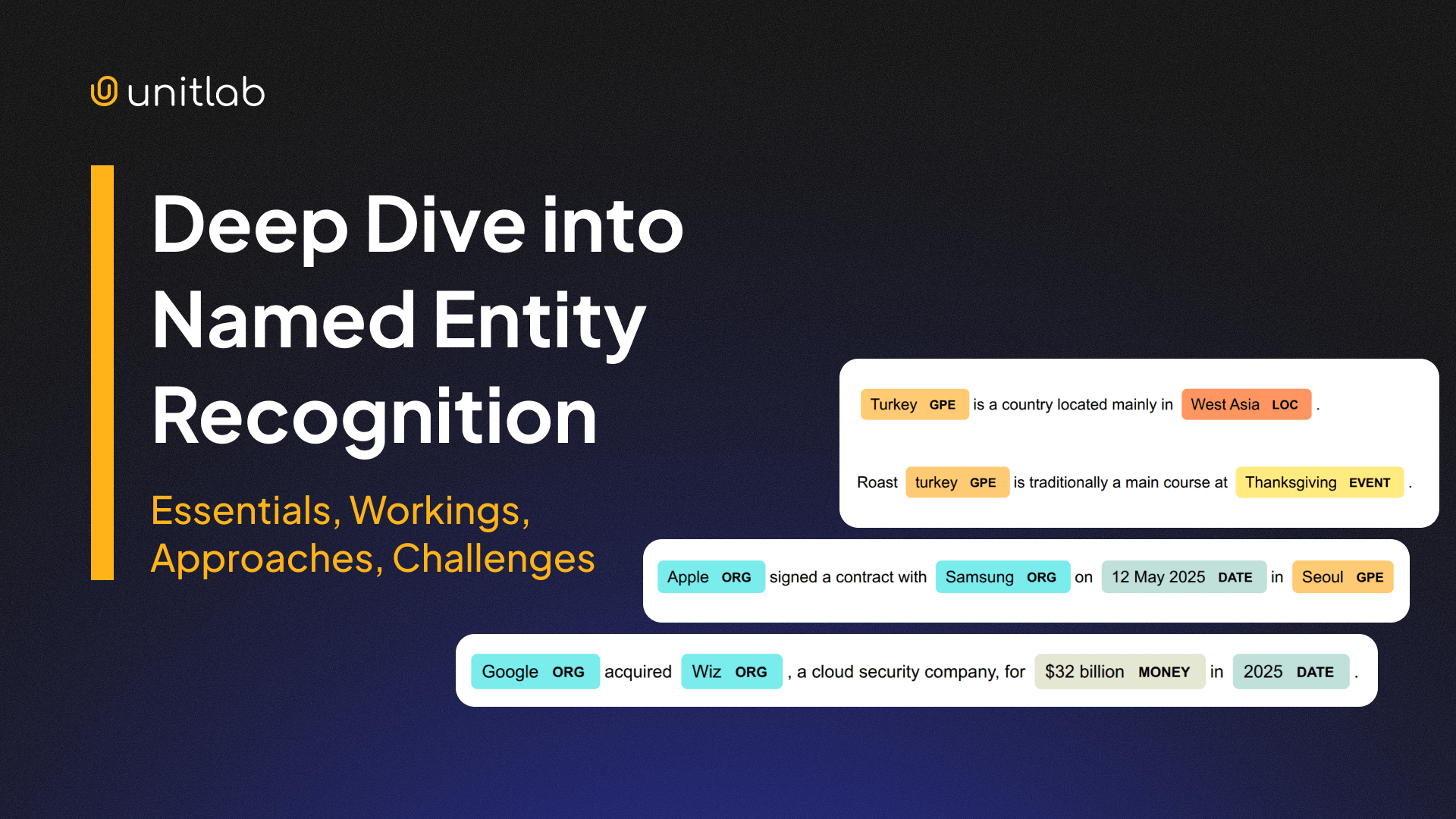 unitlab

Deep Dive into Named Entity Recognition

Essentials, Workings, Approaches, Challenges

Turkey GPE is a country located mainly in West Asia LOC .

Roast turkey GPE is traditionally a main course at Thanksgiving EVENT .

Apple ORG signed a contract with Samsung ORG on 12 May 2025 DATE in Seoul GPE

Google ORG acquired Wiz ORG , a cloud security company, for $32 billion MONEY in 2025 DATE .